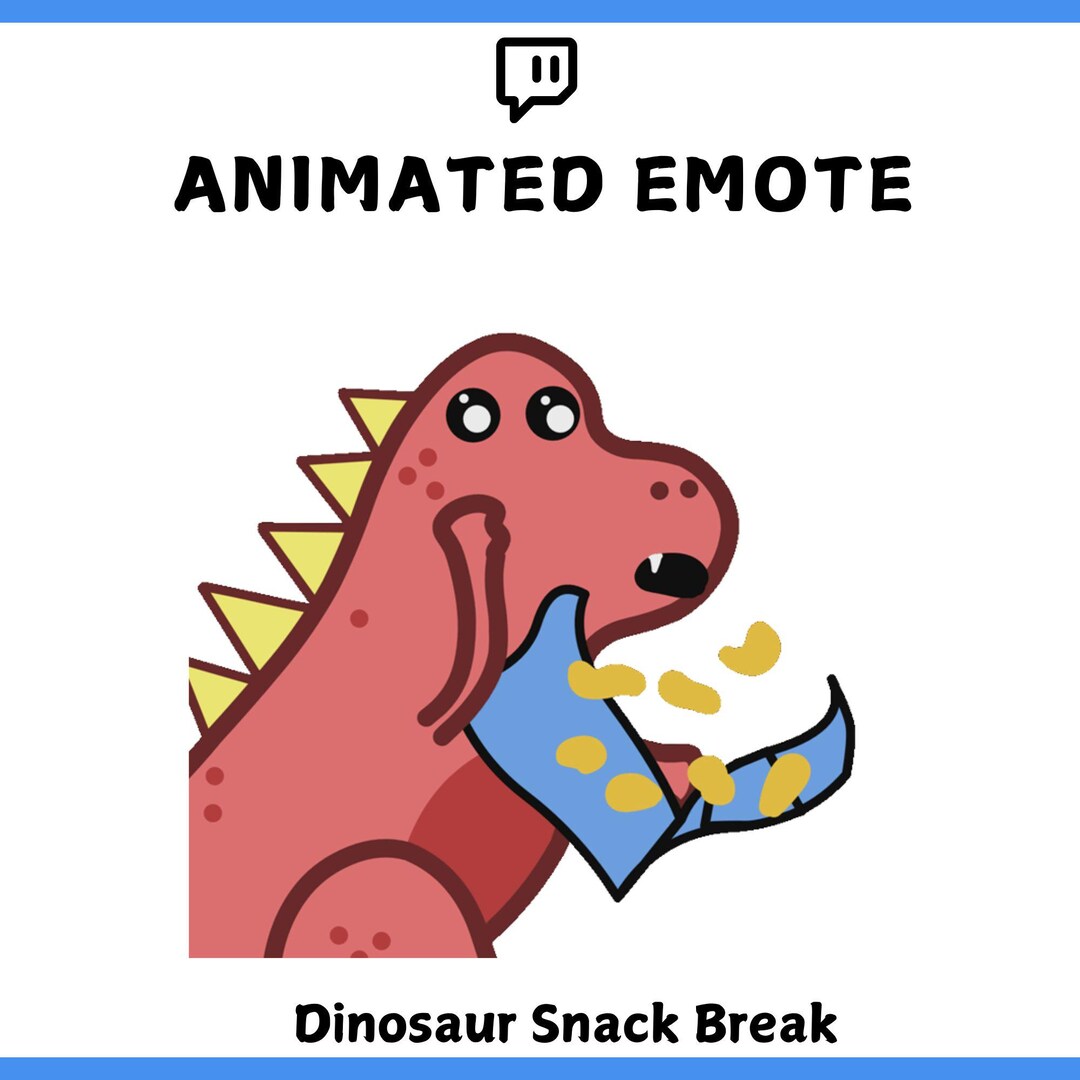 ANIMATED EMOTE

Dinosaur Snack Break